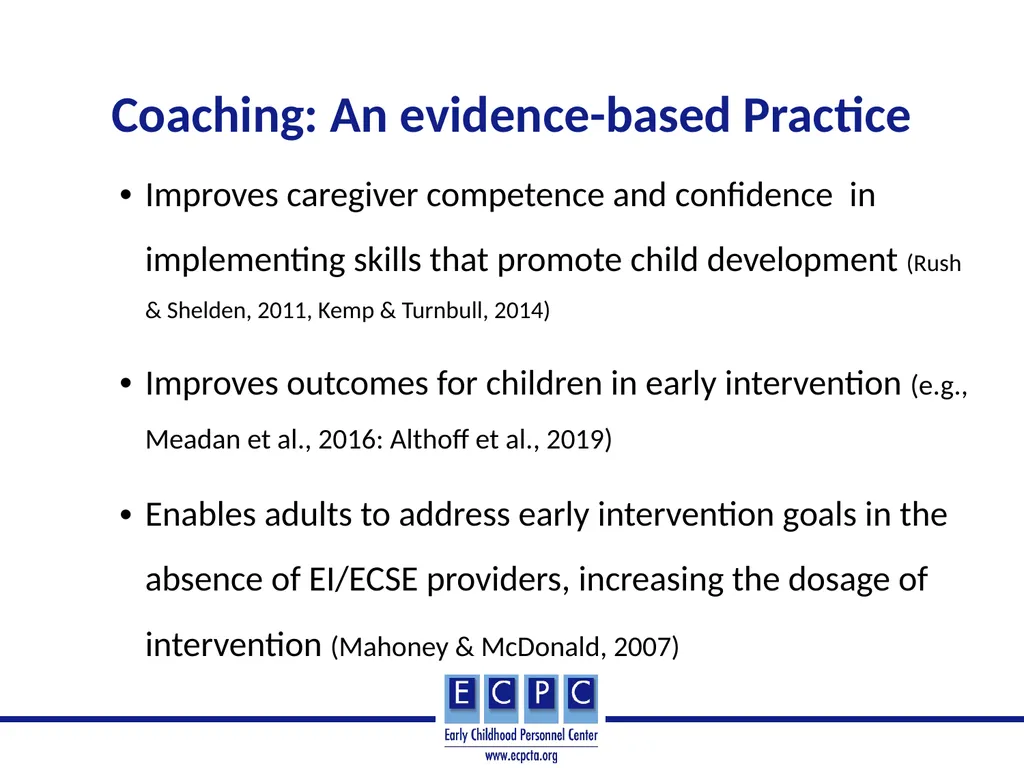 Coaching: An evidence-based Practice

• Improves caregiver competence and confidence in implementing skills that promote child development (Rush & Shelden, 2011, Kemp & Turnbull, 2014)

• Improves outcomes for children in early intervention (e.g., Meadan et al., 2016: Althoff et al., 2019)

• Enables adults to address early intervention goals in the absence of EI/ECSE providers, increasing the dosage of intervention (Mahoney & McDonald, 2007)

E C P C
Early Childhood Personnel Center
www.ecpcta.org